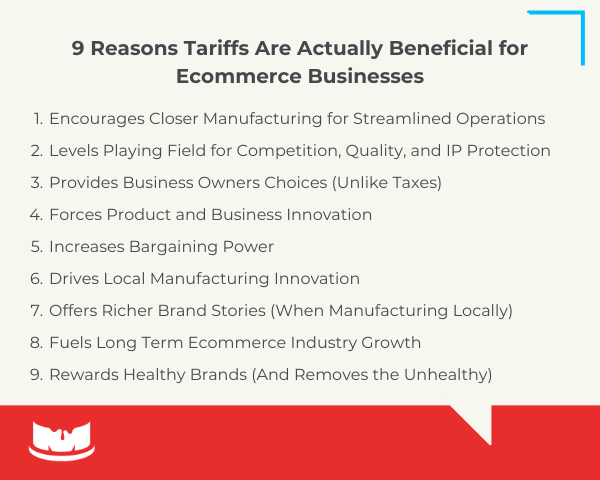 9 Reasons Tariffs Are Actually Beneficial for Ecommerce Businesses

1. Encourages Closer Manufacturing for Streamlined Operations
2. Levels Playing Field for Competition, Quality, and IP Protection
3. Provides Business Owners Choices (Unlike Taxes)
4. Forces Product and Business Innovation
5. Increases Bargaining Power
6. Drives Local Manufacturing Innovation
7. Offers Richer Brand Stories (When Manufacturing Locally)
8. Fuels Long Term Ecommerce Industry Growth
9. Rewards Healthy Brands (And Removes the Unhealthy)